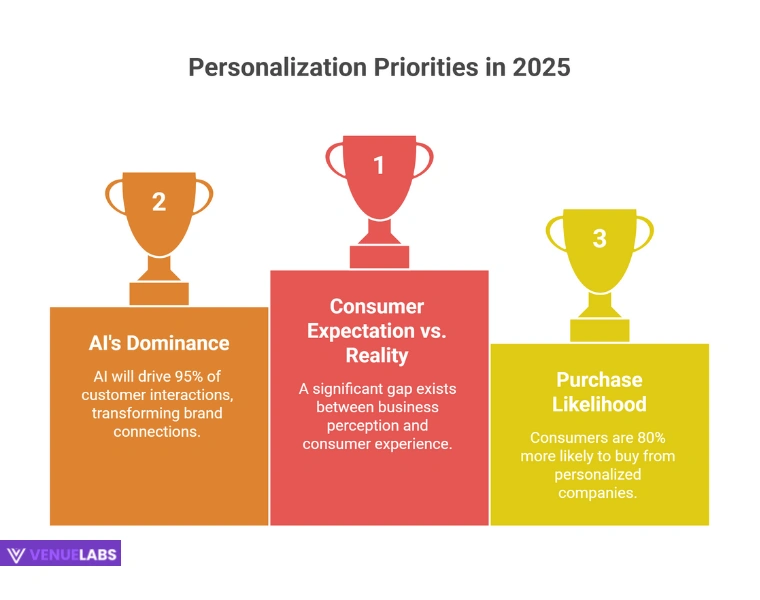 Personalization Priorities in 2025

2

AI's Dominance

AI will drive 95% of customer interactions, transforming brand connections.

1

Consumer Expectation vs. Reality

A significant gap exists between business perception and consumer experience.

3

Purchase Likelihood

Consumers are 80% more likely to buy from personalized companies.

VENUELABS